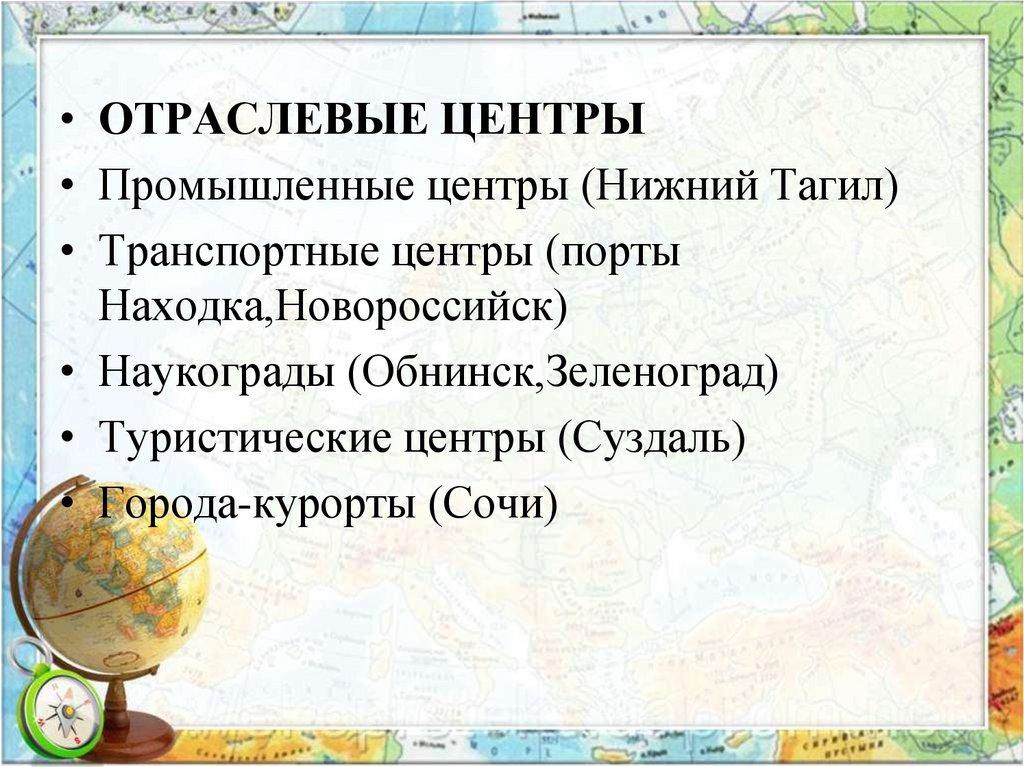 • ОТРАСЛЕВЫЕ ЦЕНТРЫ
• Промышленные центры (Нижний Тагил)
• Транспортные центры (порты Находка,Новороссийск)
• Наукограды (Обнинск,Зеленоград)
• Туристические центры (Суздаль)
• Города-курорты (Сочи)